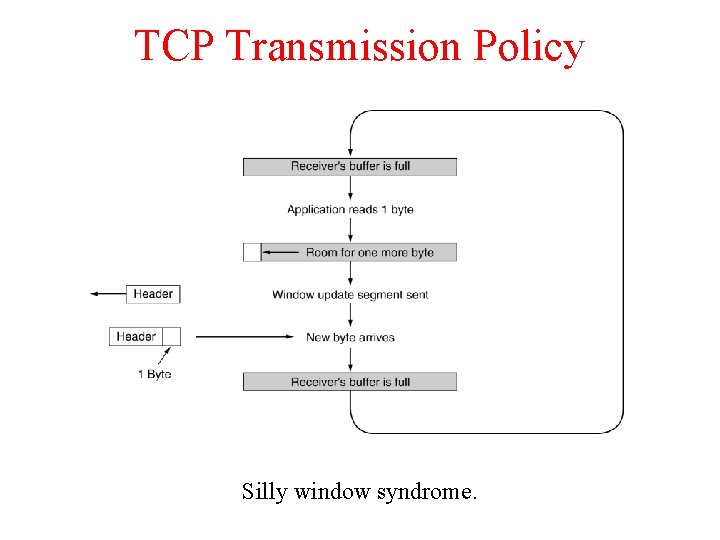 TCP Transmission Policy

Receiver's buffer is full

Application reads 1 byte

Room for one more byte

Header

Window update segment sent

Header

New byte arrives

1 Byte

Receiver's buffer is full

Silly window syndrome.